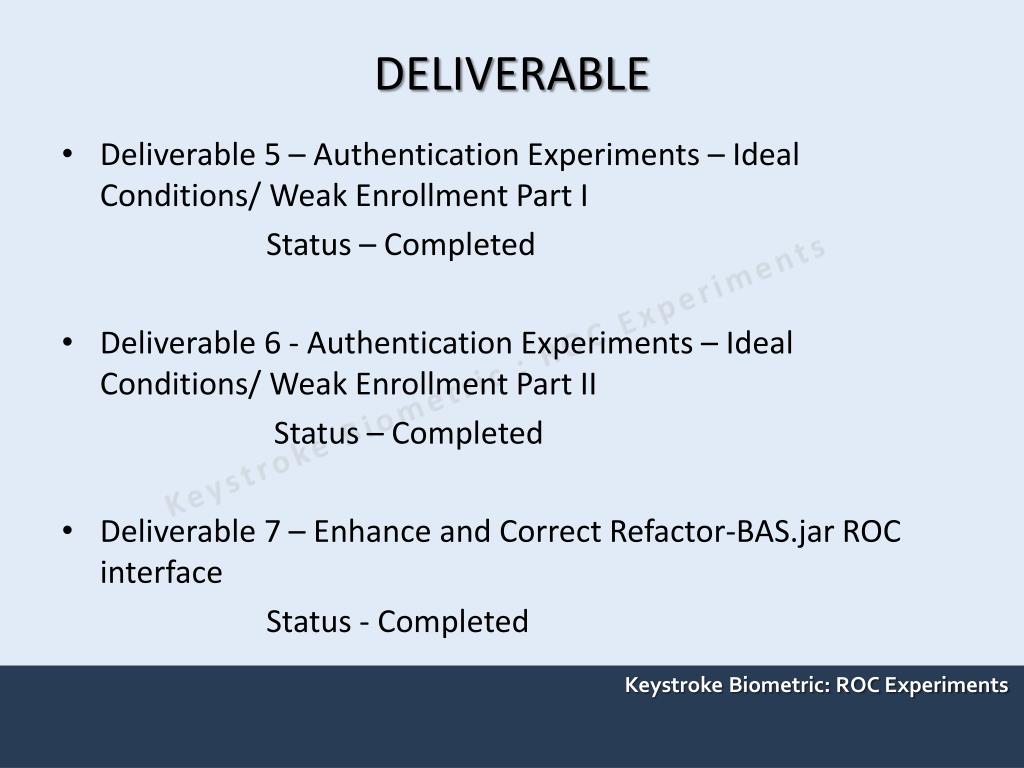 DELIVERABLE

• Deliverable 5 – Authentication Experiments – Ideal Conditions/ Weak Enrollment Part I

Status – Completed

• Deliverable 6 - Authentication Experiments – Ideal Conditions/ Weak Enrollment Part II

Status – Completed

• Deliverable 7 – Enhance and Correct Refactor-BAS.jar ROC interface

Status - Completed

Keystroke Biometric: ROC Experiments

Keystroke Biometric: ROC Experiments